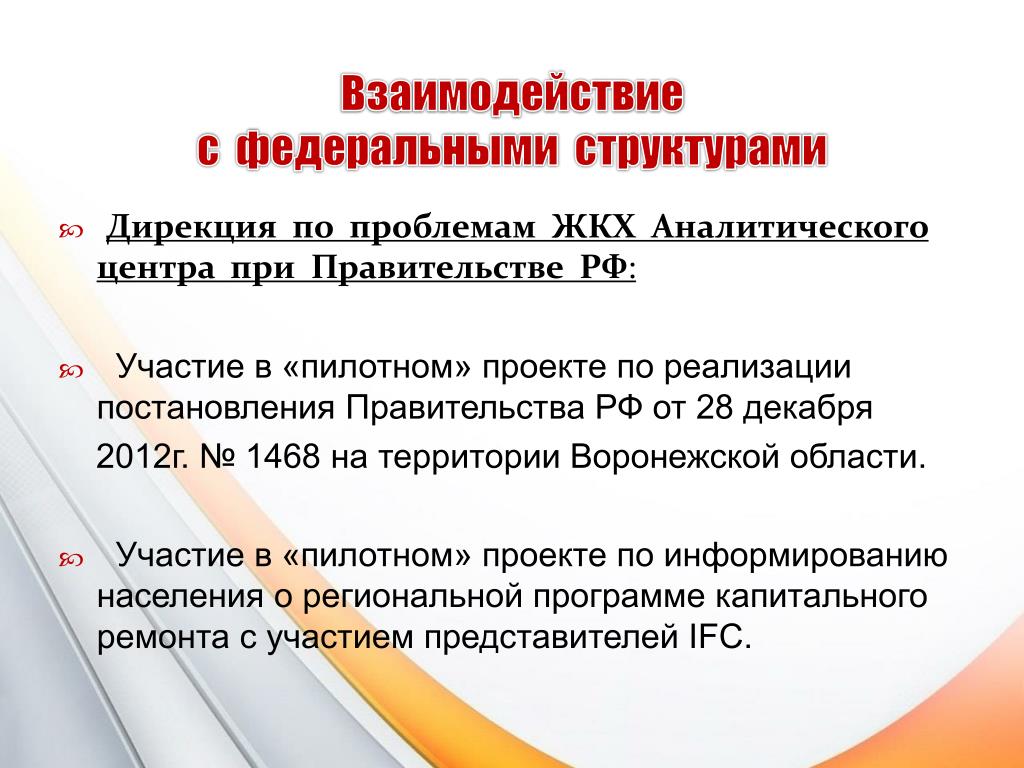 Взаимодействие
с федеральными структурами

Дирекция по проблемам ЖКХ Аналитического центра при Правительстве РФ:

Участие в «пилотном» проекте по реализации постановления Правительства РФ от 28 декабря 2012г. № 1468 на территории Воронежской области.

Участие в «пилотном» проекте по информированию населения о региональной программе капитального ремонта с участием представителей IFC.